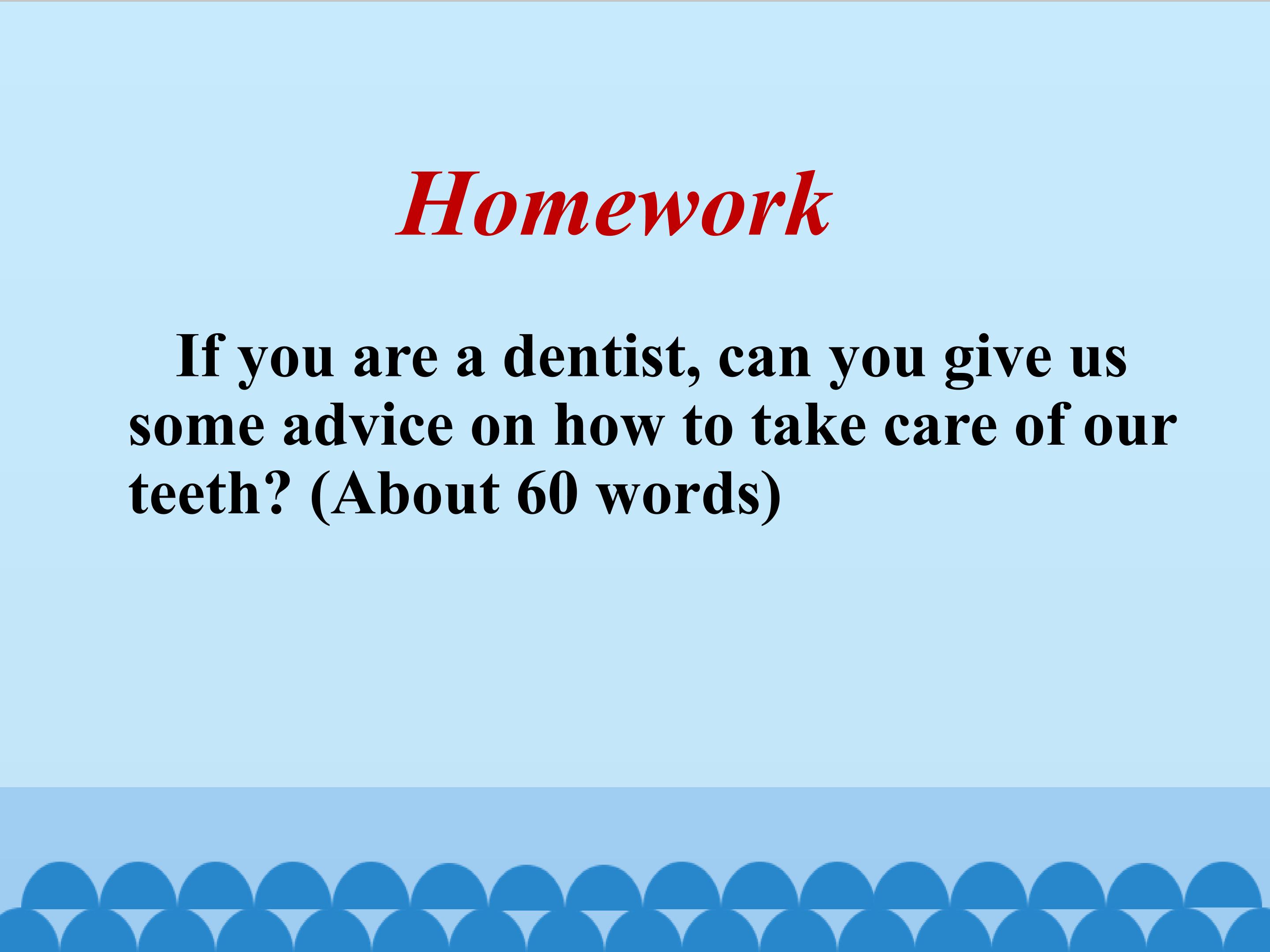 Homework

If you are a dentist, can you give us some advice on how to take care of our teeth? (About 60 words)